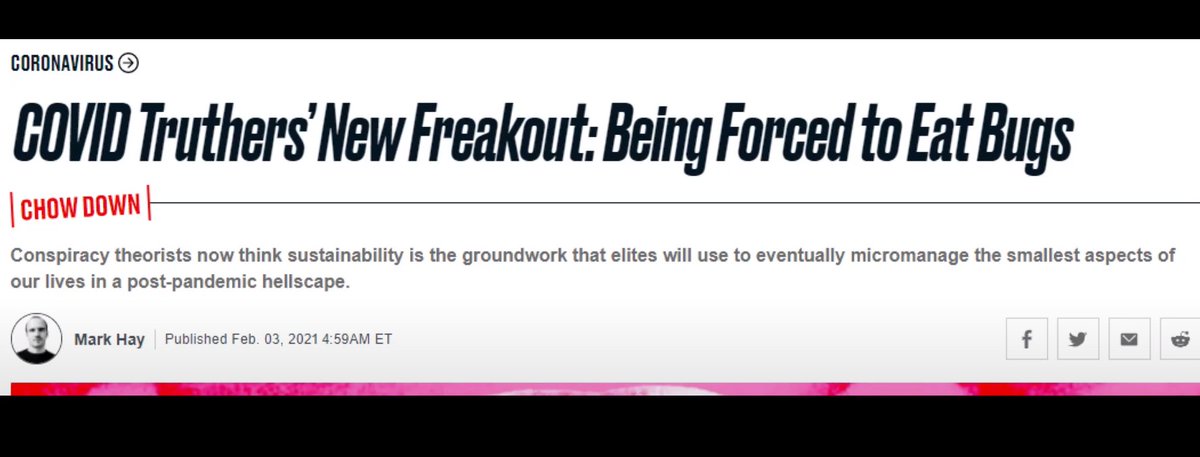 CORONAVIRUS

COVID Truthers' New Freakout: Being Forced to Eat Bugs

CHOW DOWN

Conspiracy theorists now think sustainability is the groundwork that elites will use to eventually micromanage the smallest aspects of our lives in a post-pandemic hellscape.

Mark Hay | Published Feb. 03, 2021 4:59AM ET